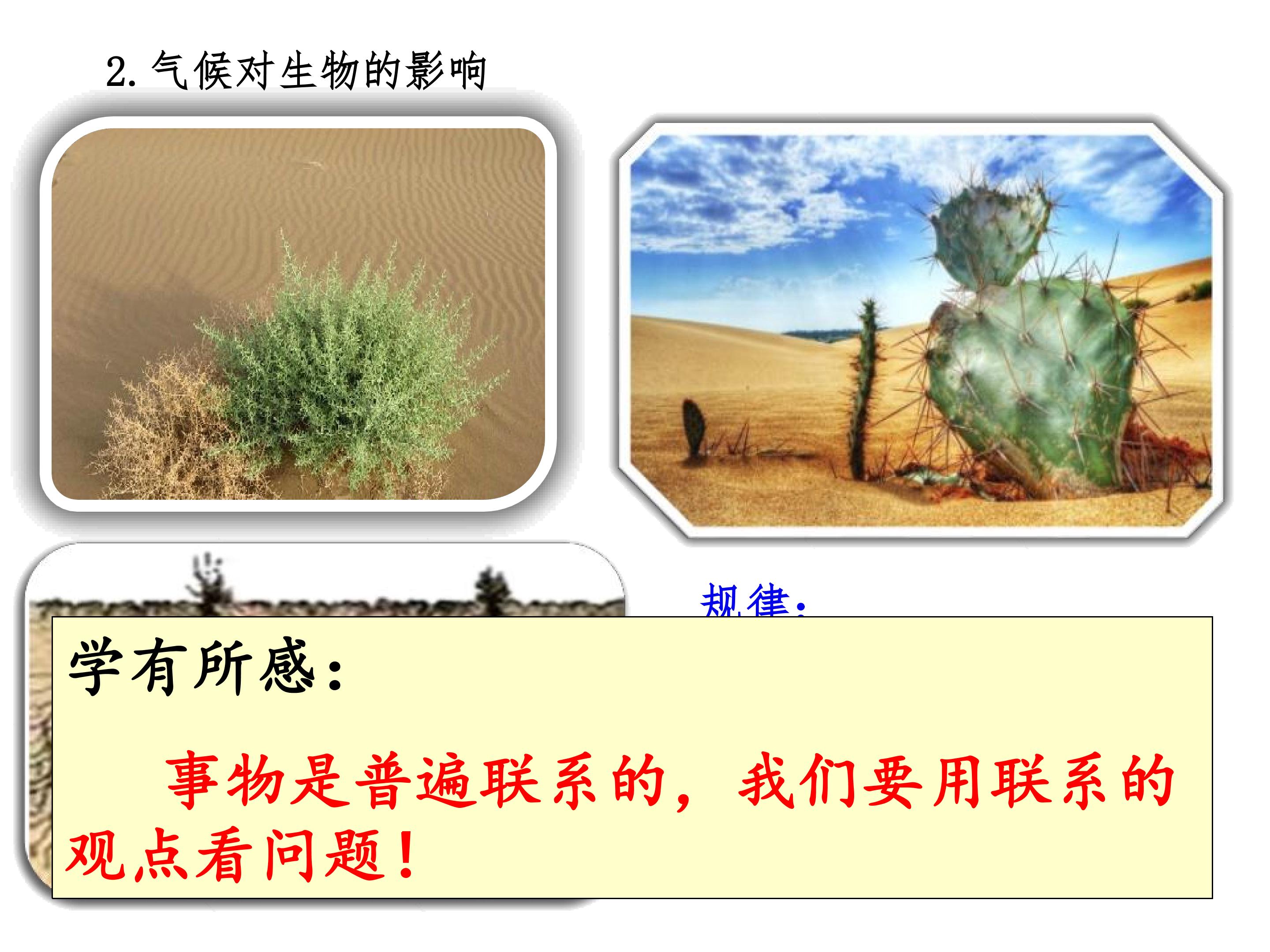 2.气候对生物的影响

规律:

学有所感:

事物是普遍联系的，我们要用联系的观点看问题！